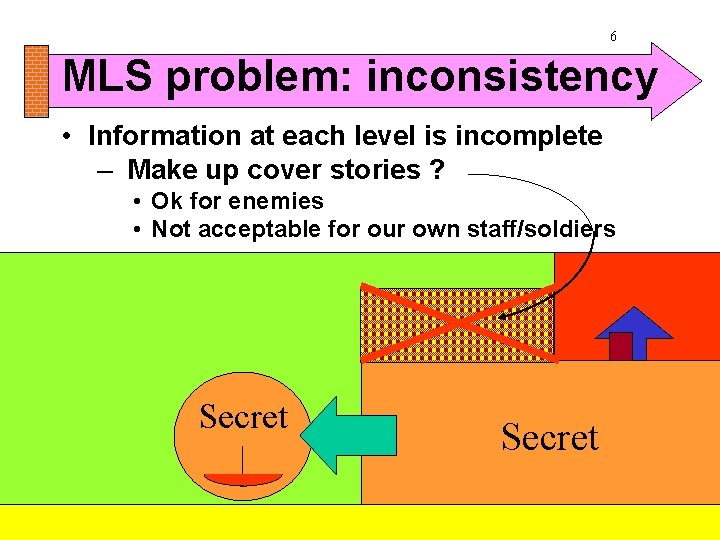 6

MLS problem: inconsistency

• Information at each level is incomplete
  – Make up cover stories ?
    • Ok for enemies
    • Not acceptable for our own staff/soldiers

Secret

Secret